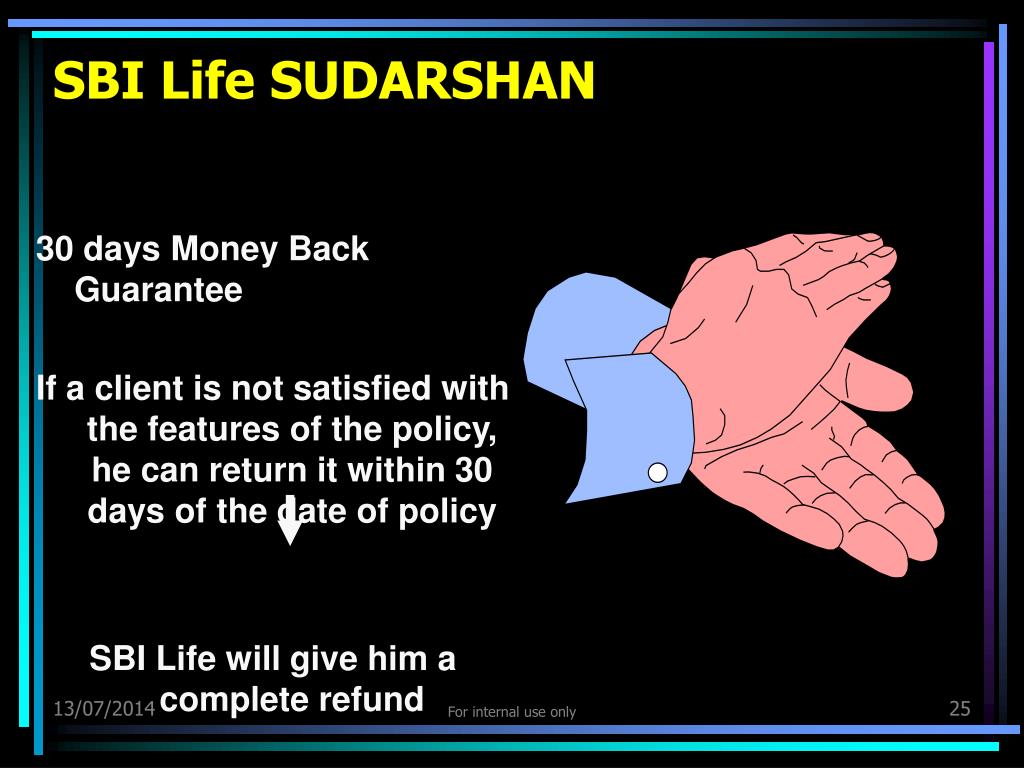 SBI Life SUDARSHAN

30 days Money Back Guarantee

If a client is not satisfied with the features of the policy, he can return it within 30 days of the date of policy

SBI Life will give him a complete refund

13/07/2014

For internal use only

25